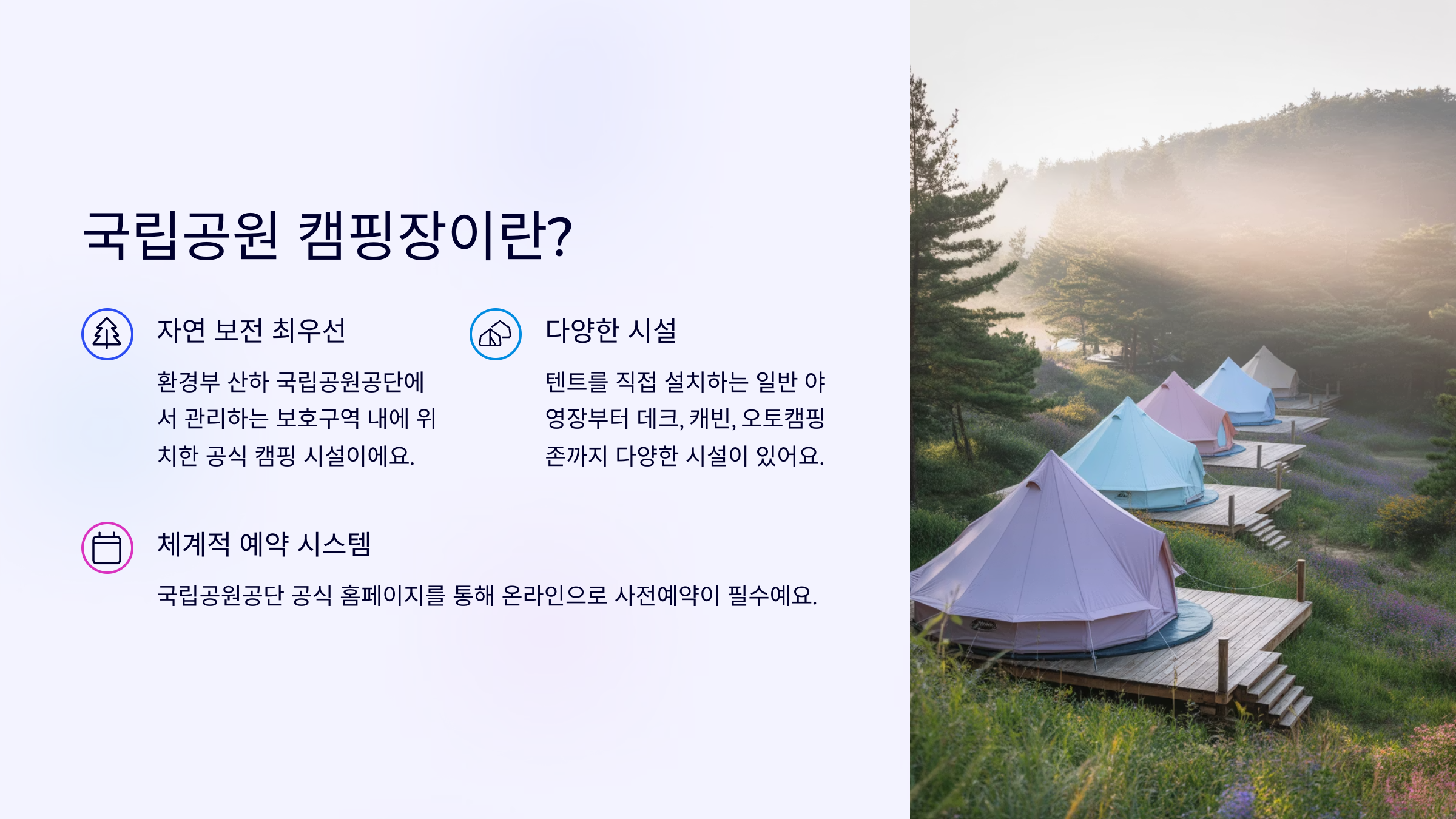 국립공원 캠핑장이란?

자연 보전 최우선

환경부 산하 국립공원공단에서 관리하는 보호구역 내에 위치한 공식 캠핑 시설이에요.

다양한 시설

텐트를 직접 설치하는 일반 야영장부터 데크, 캐빈, 오토캠핑존까지 다양한 시설이 있어요.

체계적 예약 시스템

국립공원공단 공식 홈페이지를 통해 온라인으로 사전예약이 필수예요.